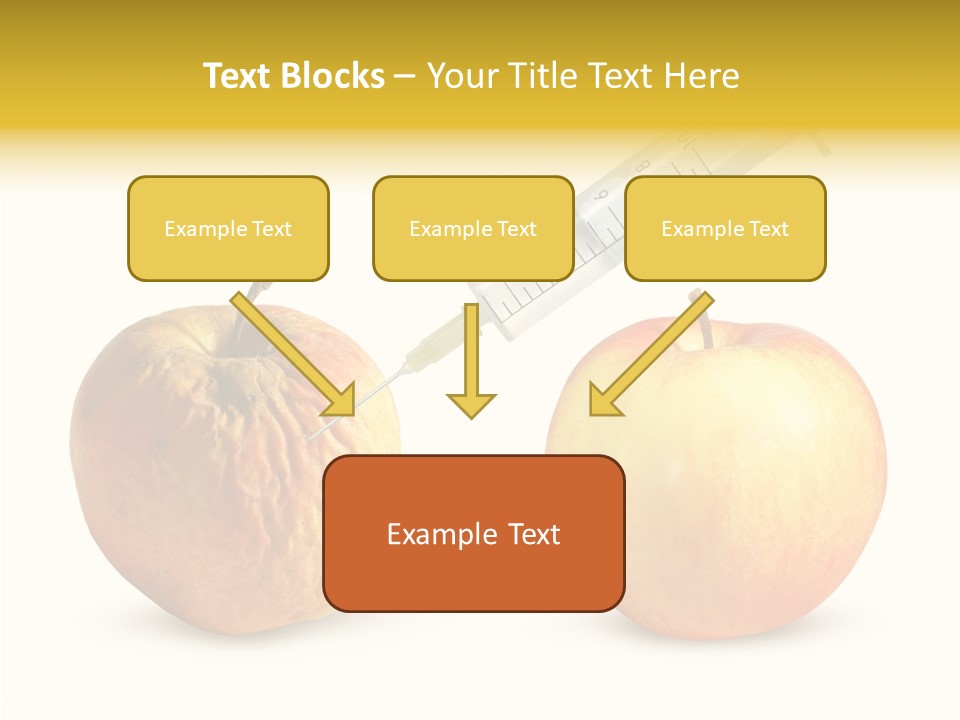 Text Blocks – Your Title Text Here

Example Text

Example Text

Example Text

Example Text